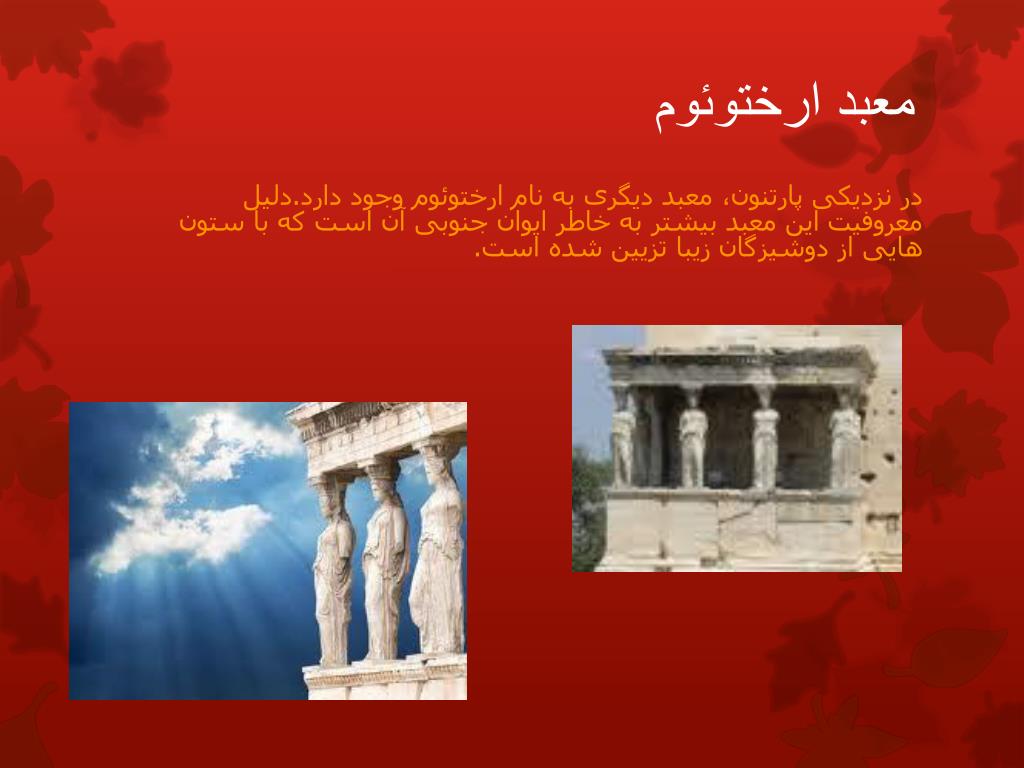 معبد ارختوئوم

در نزدیکی پارتنون، معبد دیگری به نام ارختوئوم وجود دارد.دلیل معروفیت این معبد بیشتر به خاطر ایوان جنوبی آن است که با ستون هایی از دوشیزگان زیبا تزیین شده است.